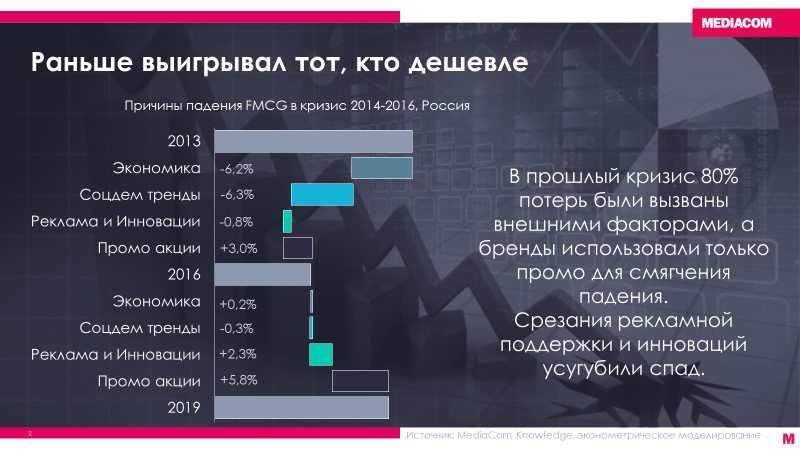 MEDIACOM

Раньше выигрывал тот, кто дешевле

Причины падения FMCG в кризис 2014-2016, Россия

2013
Экономика -6,2%
Соцдем тренды -6,3%
Реклама и Инновации -0,8%
Промо акции +3,0%
2016
Экономика +0,2%
Соцдем тренды -0,3%
Реклама и Инновации +2,3%
Промо акции +5,8%
2019

В прошлый кризис 80% потерь были вызваны внешними факторами, а бренды использовали только промо для смягчения падения.
Срезания рекламной поддержки и инноваций усугубили спад.

2

Источник: MediaCom Knowledge, эконометрическое моделирование

M